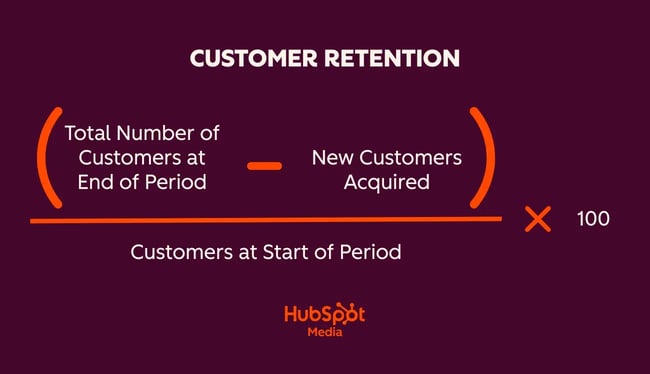 CUSTOMER RETENTION

$\frac{\left(\text{Total Number of Customers at End of Period} - \text{New Customers Acquired}\right)}{\text{Customers at Start of Period}} \times 100$

HubSpot
Media